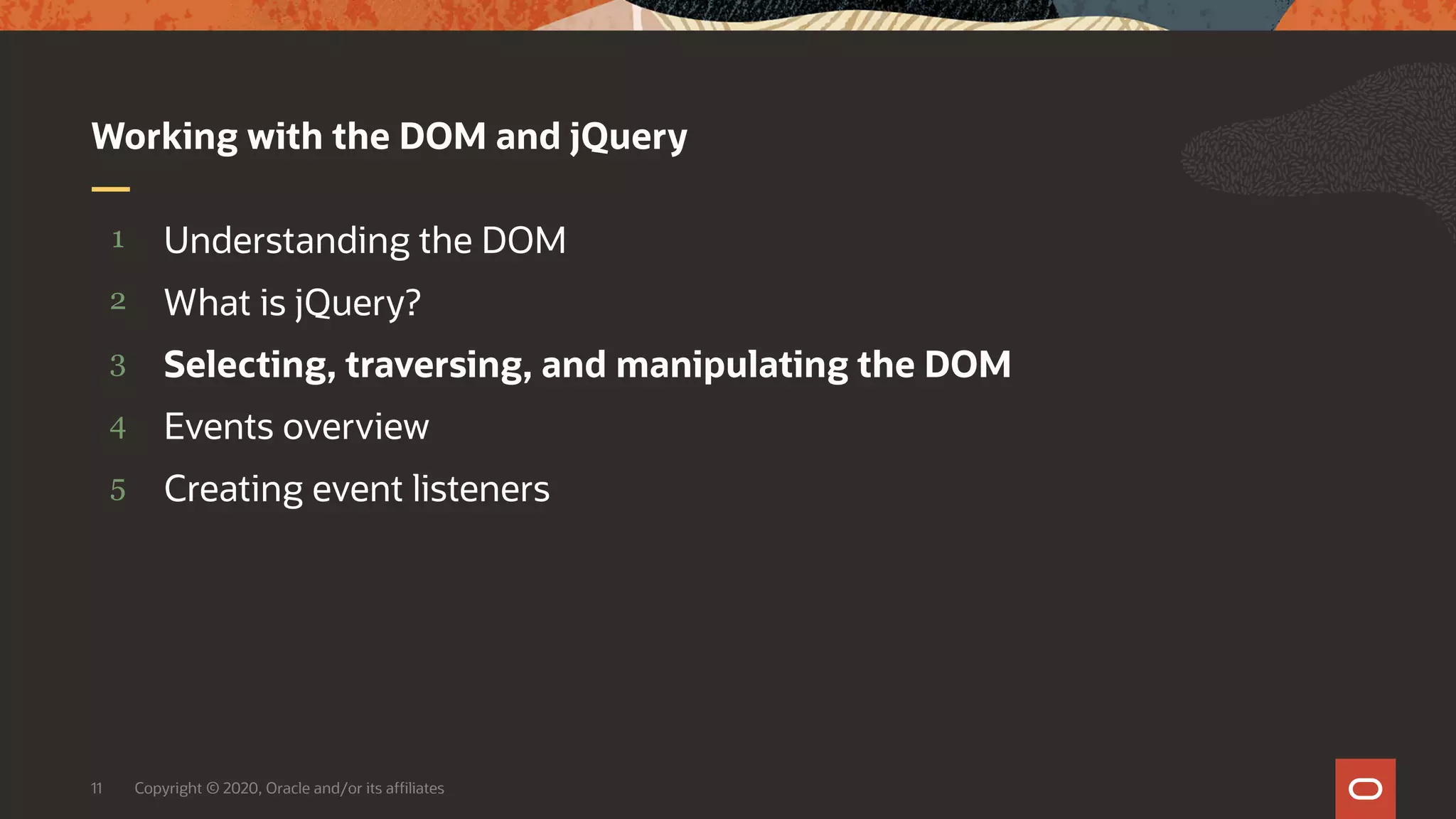 Working with the DOM and jQuery

1 Understanding the DOM

2 What is jQuery?

3 Selecting, traversing, and manipulating the DOM

4 Events overview

5 Creating event listeners

11 Copyright © 2020, Oracle and/or its affiliates